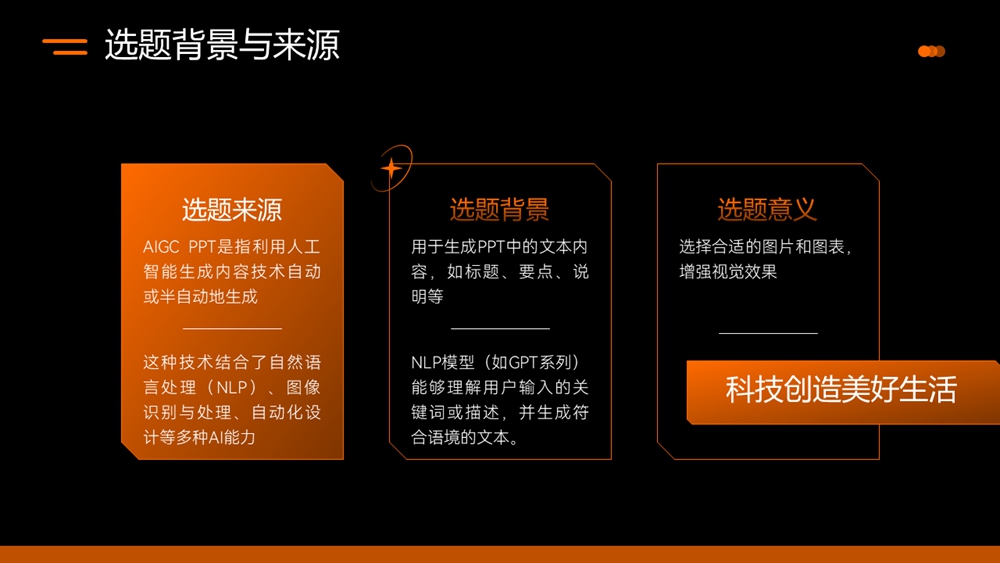 选题背景与来源

选题来源

AIGC PPT是指利用人工智能生成内容技术自动或半自动地生成

这种技术结合了自然语言处理（NLP）、图像识别与处理、自动化设计等多种AI能力

选题背景

用于生成PPT中的文本内容，如标题、要点、说明等

NLP模型（如GPT系列）能够理解用户输入的关键词或描述，并生成符合语境的文本。

选题意义

选择合适的图片和图表，增强视觉效果

科技创造美好生活